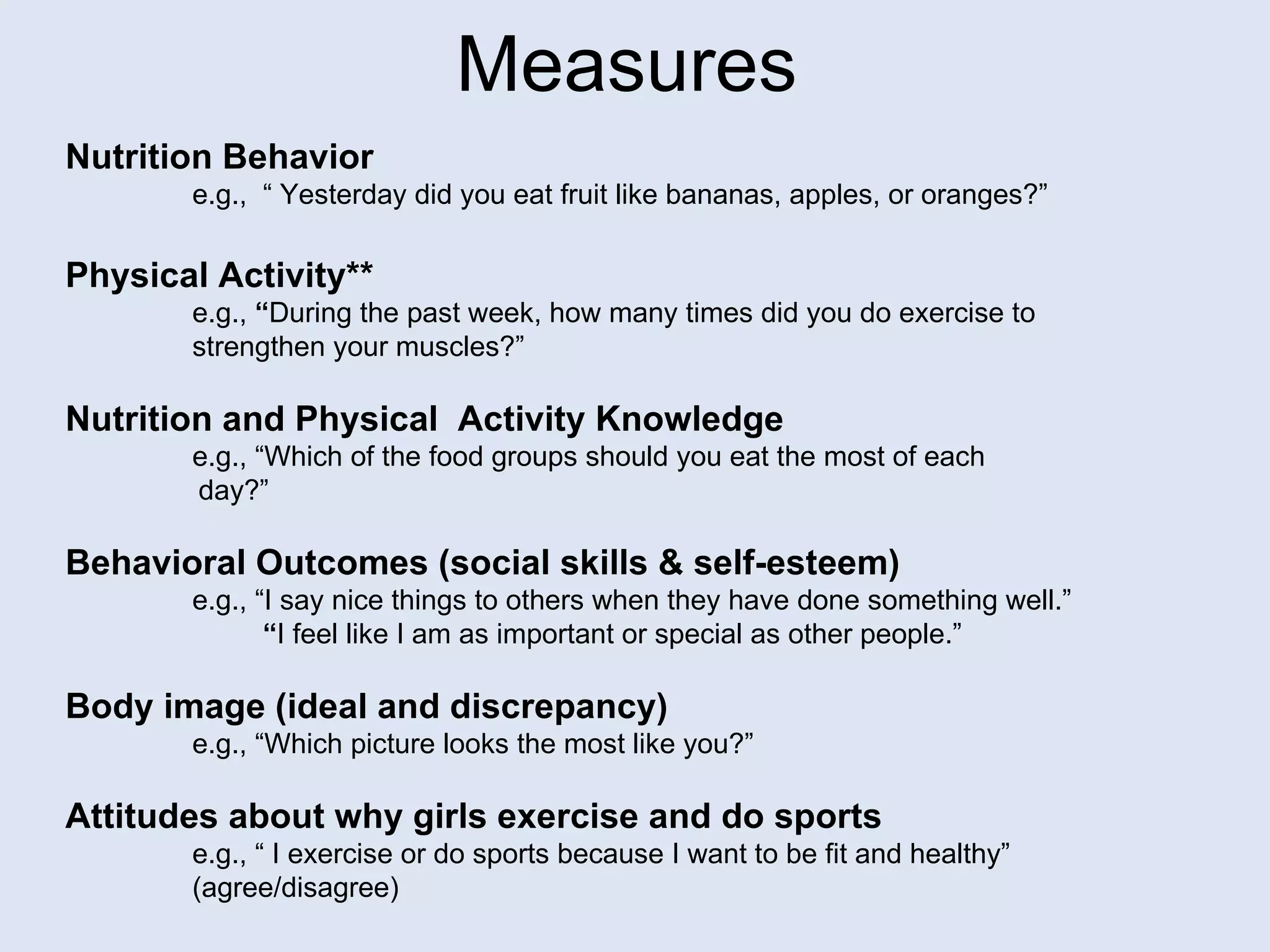 Measures

Nutrition Behavior

e.g., “ Yesterday did you eat fruit like bananas, apples, or oranges?”

Physical Activity**

e.g., “During the past week, how many times did you do exercise to strengthen your muscles?”

Nutrition and Physical Activity Knowledge

e.g., “Which of the food groups should you eat the most of each day?”

Behavioral Outcomes (social skills & self-esteem)

e.g., “I say nice things to others when they have done something well.”
“I feel like I am as important or special as other people.”

Body image (ideal and discrepancy)

e.g., “Which picture looks the most like you?”

Attitudes about why girls exercise and do sports

e.g., “ I exercise or do sports because I want to be fit and healthy” (agree/disagree)